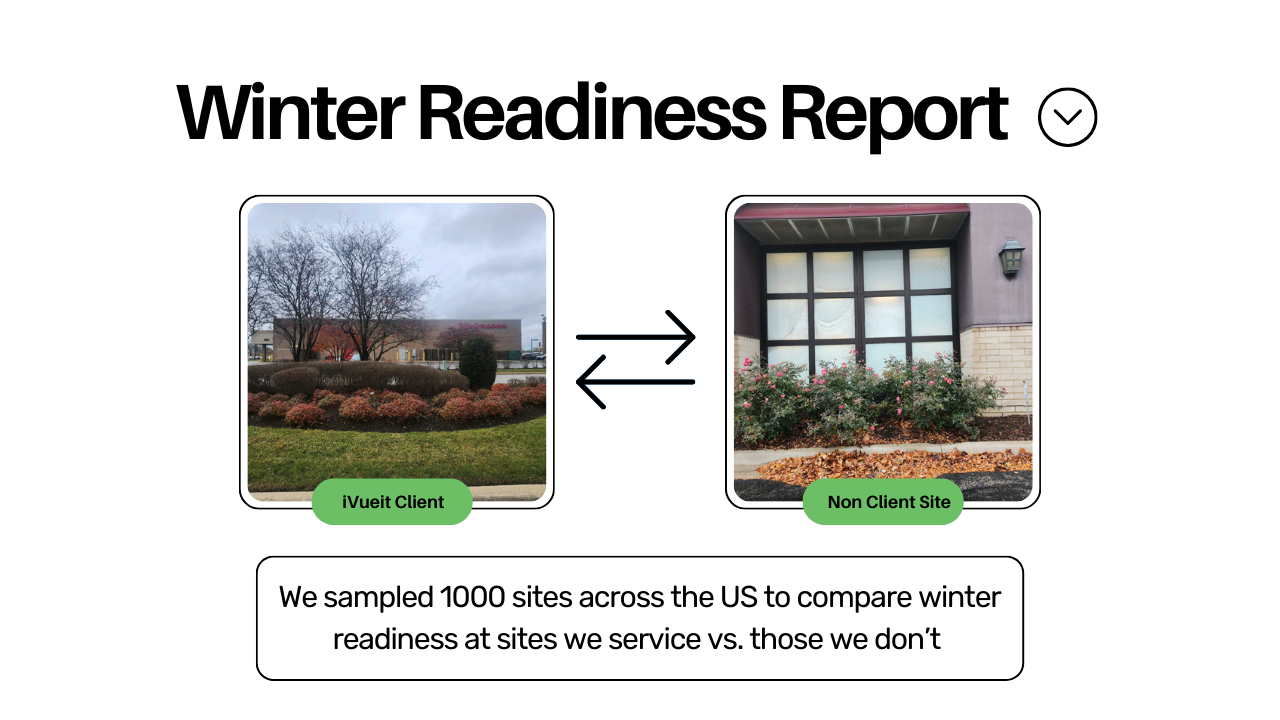 Winter Readiness Report

iVueit Client

Non Client Site

We sampled 1000 sites across the US to compare winter readiness at sites we service vs. those we don't